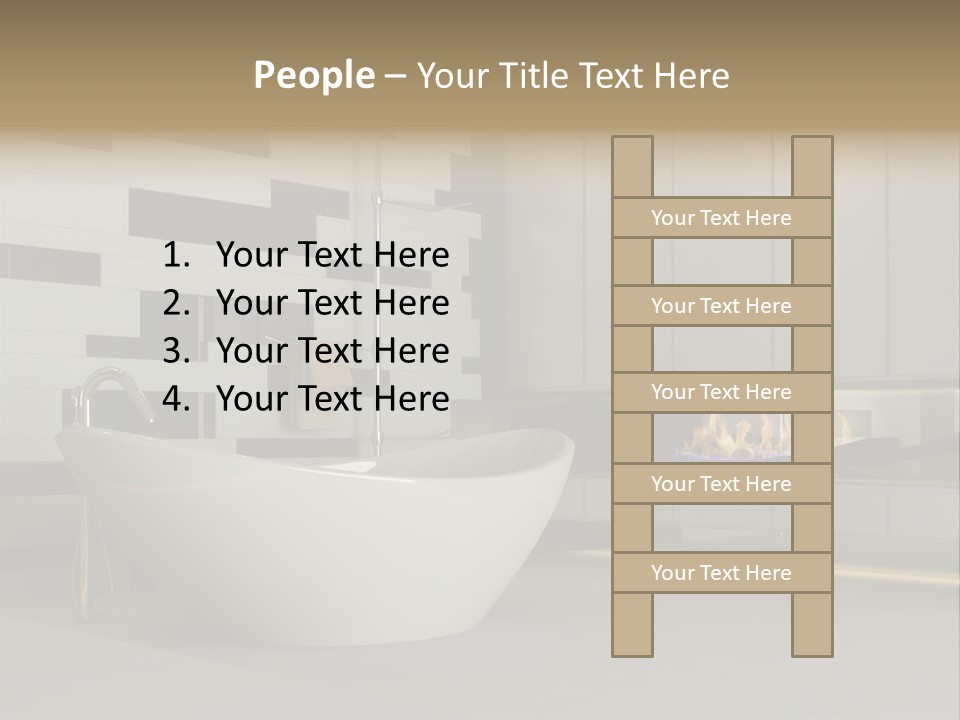 People – Your Title Text Here

1. Your Text Here
2. Your Text Here
3. Your Text Here
4. Your Text Here

Your Text Here

Your Text Here

Your Text Here

Your Text Here

Your Text Here